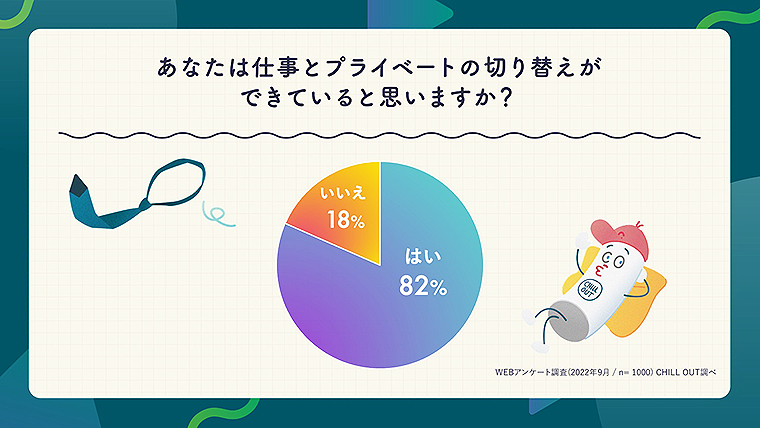 あなたは仕事とプライベートの切り替えができていると思いますか？

いいえ
18%

はい
82%

CHILL OUT

WEBアンケート調査(2022年9月 / n= 1000) CHILL OUT調べ